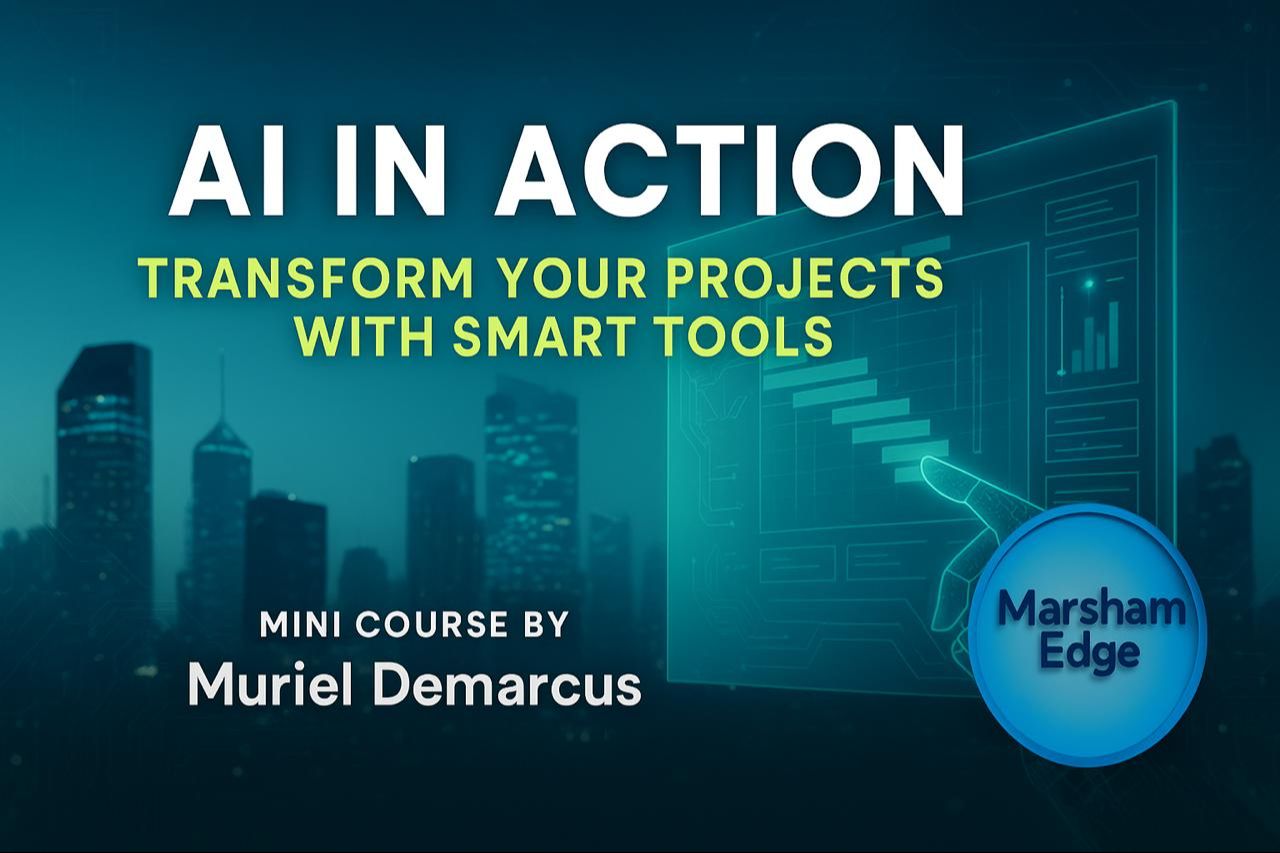 AI IN ACTION

TRANSFORM YOUR PROJECTS WITH SMART TOOLS

MINI COURSE BY
Muriel Demarcus

Marsham Edge